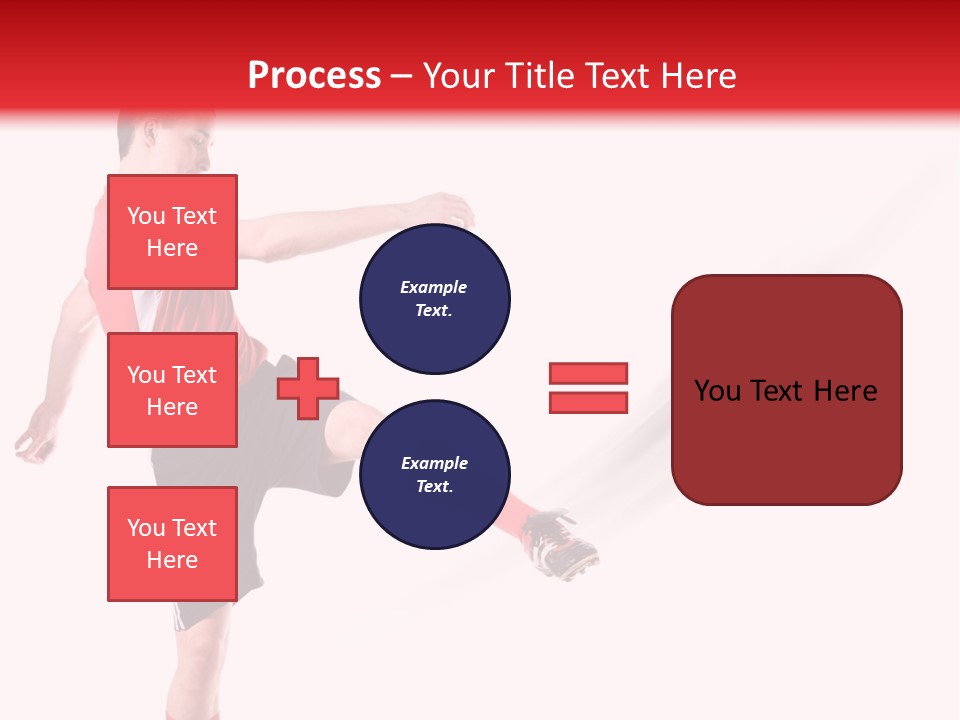 Process – Your Title Text Here

You Text Here

You Text Here

You Text Here

Example Text.

Example Text.

You Text Here